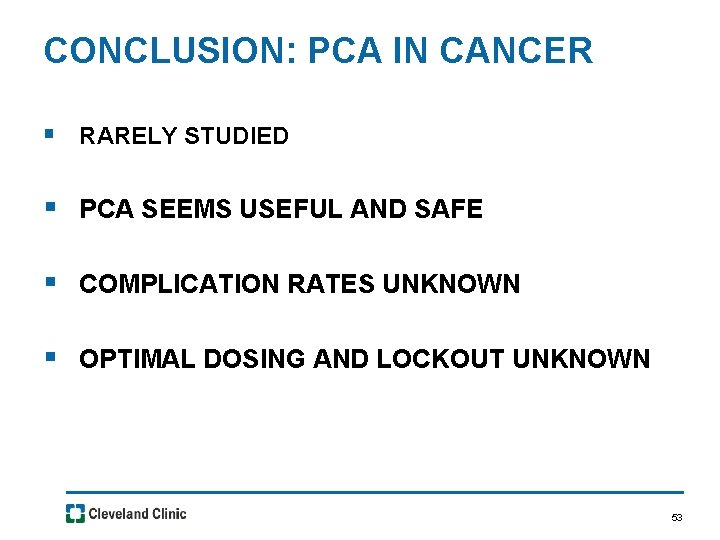 CONCLUSION: PCA IN CANCER

▪ RARELY STUDIED

▪ PCA SEEMS USEFUL AND SAFE

▪ COMPLICATION RATES UNKNOWN

▪ OPTIMAL DOSING AND LOCKOUT UNKNOWN

Cleveland Clinic

53